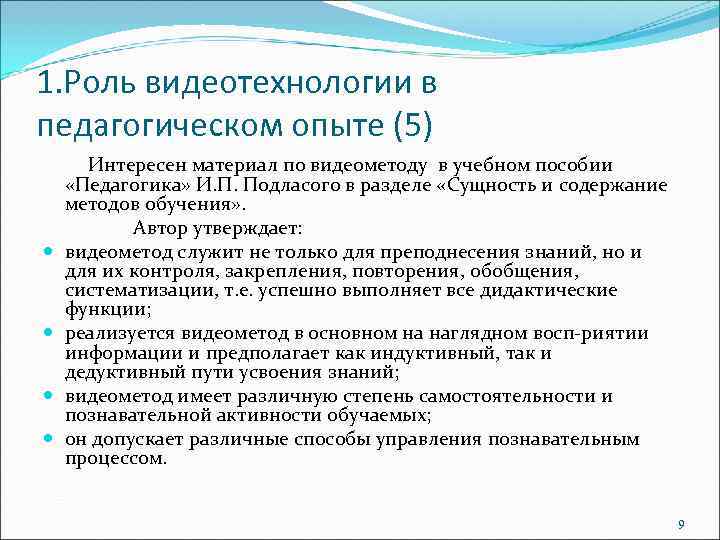 1.Роль видеотехнологии в педагогическом опыте (5)

Интересен материал по видеометоду в учебном пособии «Педагогика» И.П. Подласого в разделе «Сущность и содержание методов обучения».

Автор утверждает:

- видеометод служит не только для преподнесения знаний, но и для их контроля, закрепления, повторения, обобщения, систематизации, т.е. успешно выполняет все дидактические функции;
- реализуется видеометод в основном на наглядном восп-риятии информации и предполагает как индуктивный, так и дедуктивный пути усвоения знаний;
- видеометод имеет различную степень самостоятельности и познавательной активности обучаемых;
- он допускает различные способы управления познавательным процессом.

9